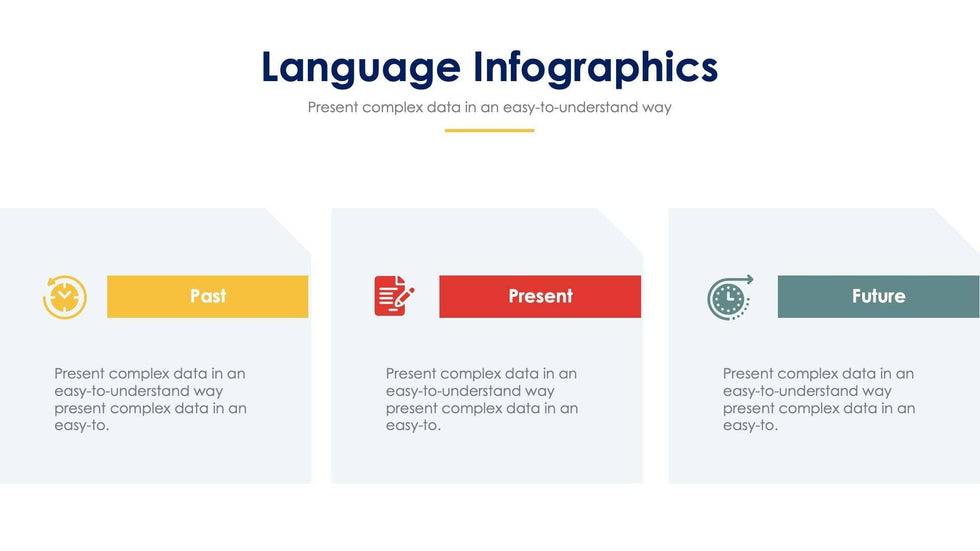 Language Infographics

Present complex data in an easy-to-understand way

Past

Present complex data in an easy-to-understand way present complex data in an easy-to.

Present

Present complex data in an easy-to-understand way present complex data in an easy-to.

Future

Present complex data in an easy-to-understand way present complex data in an easy-to.